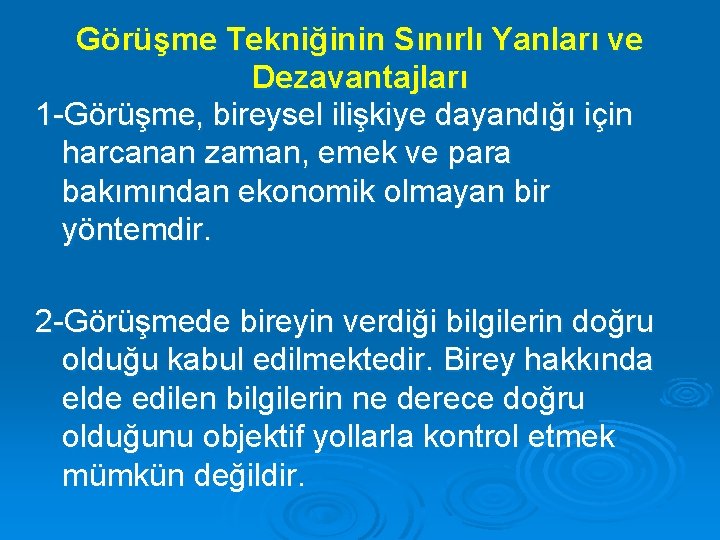 Görüşme Tekniğinin Sınırlı Yanları ve Dezavantajları

1-Görüşme, bireysel ilişkiye dayandığı için harcanan zaman, emek ve para bakımından ekonomik olmayan bir yöntemdir.

2-Görüşmede bireyin verdiği bilgilerin doğru olduğu kabul edilmektedir. Birey hakkında elde edilen bilgilerin ne derece doğru olduğunu objektif yollarla kontrol etmek mümkün değildir.